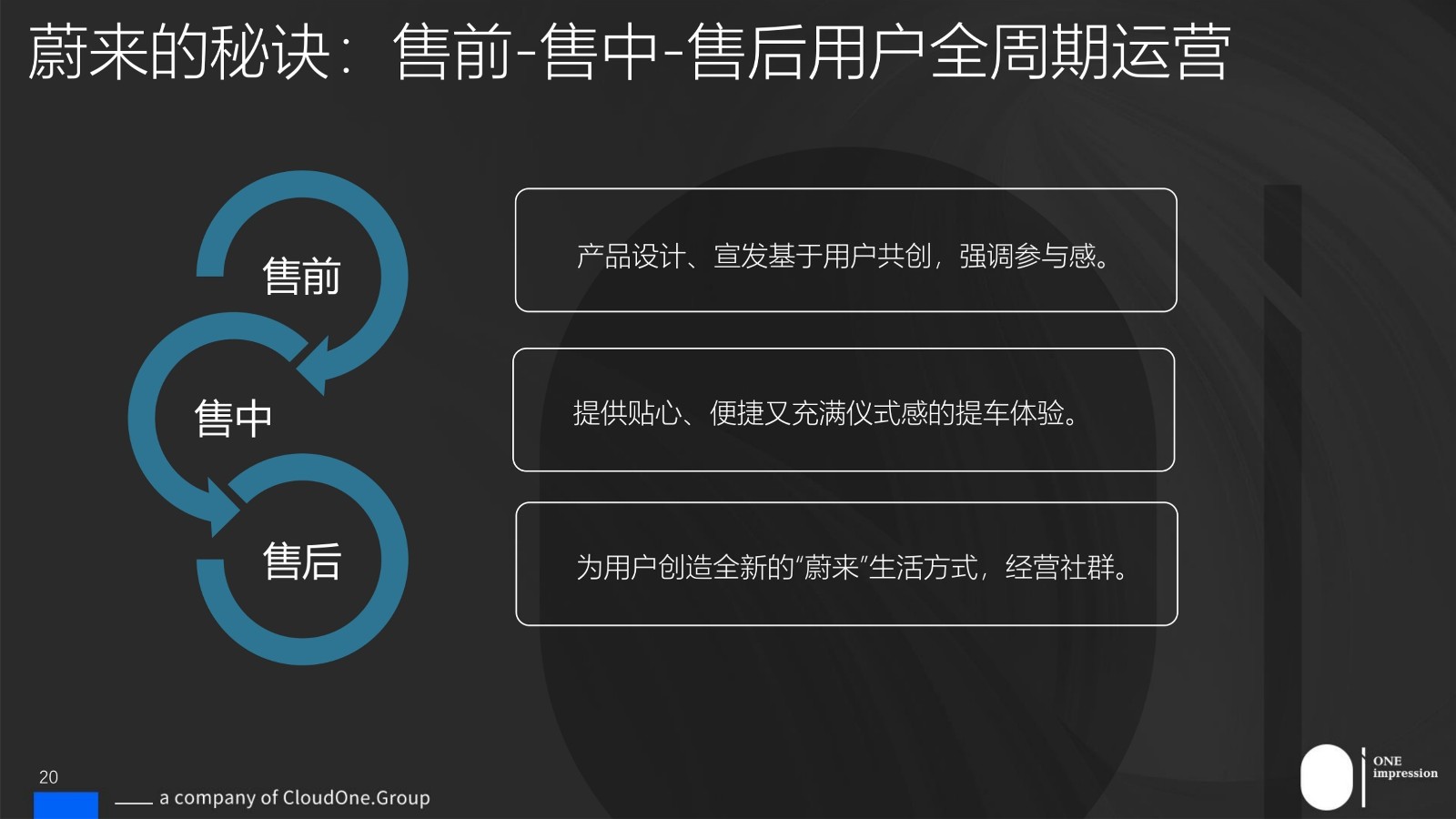 蔚来的秘诀：售前-售中-售后用户全周期运营

售前

售中

售后

产品设计、宣发基于用户共创，强调参与感。

提供贴心、便捷又充满仪式感的提车体验。

为用户创造全新的“蔚来”生活方式，经营社群。

20

a company of CloudOne.Group

ONE
impression